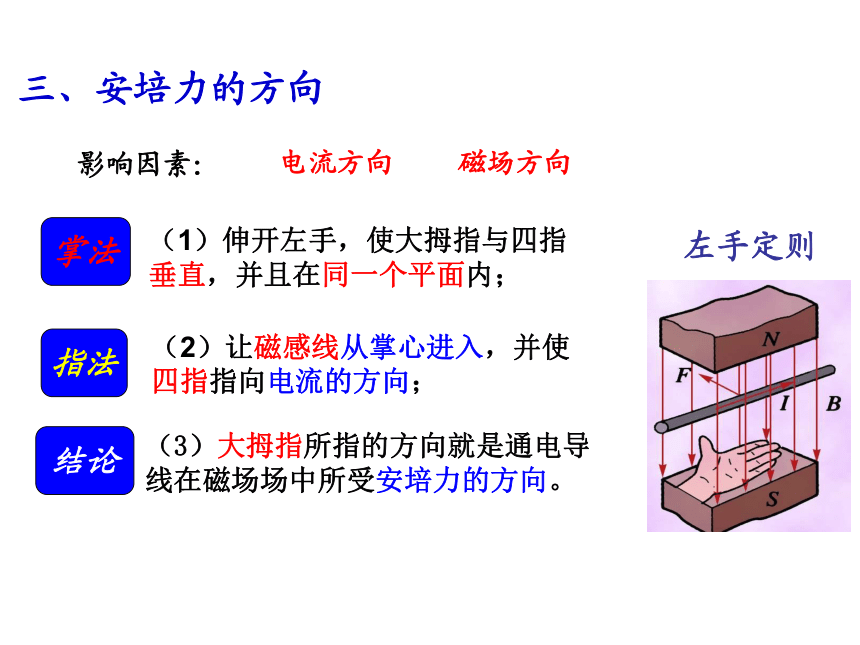 三、安培力的方向

影响因素： 电流方向 磁场方向

掌法

（1）伸开左手，使大拇指与四指垂直，并且在同一个平面内；

指法

（2）让磁感线从掌心进入，并使四指指向电流的方向；

结论

（3）大拇指所指的方向就是通电导线在磁场场中所受安培力的方向。

左手定则

N
F
I
B
S